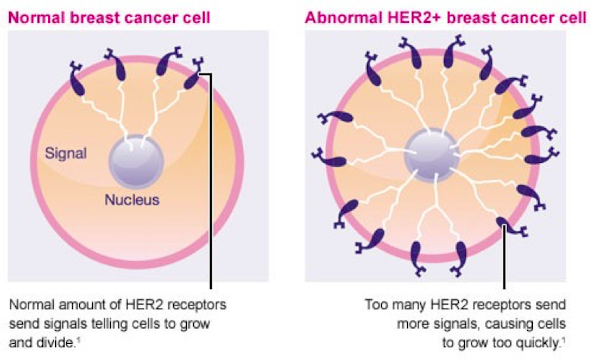 Normal breast cancer cell

Signal

Nucleus

Normal amount of HER2 receptors send signals telling cells to grow and divide.$^1$

Abnormal HER2+ breast cancer cell

Too many HER2 receptors send more signals, causing cells to grow too quickly.$^1$